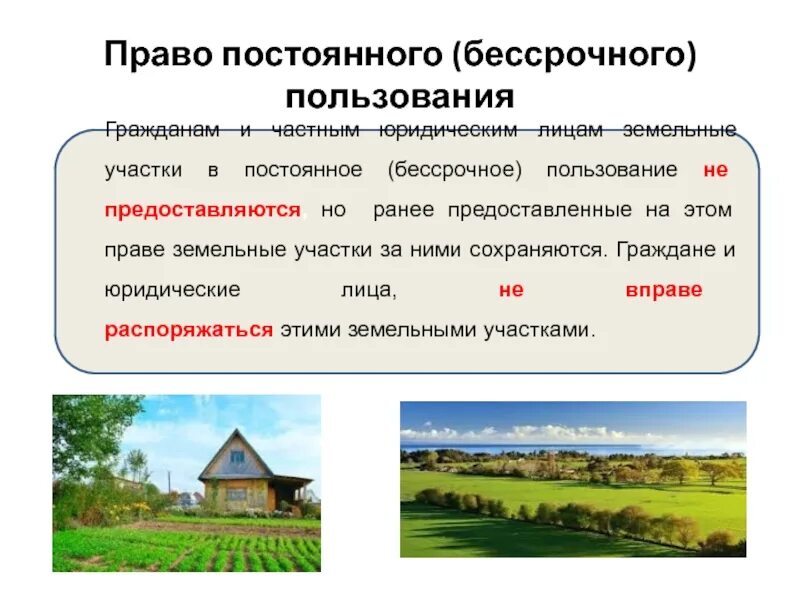 Право постоянного (бессрочного) пользования

Гражданам и частным юридическим лицам земельные участки в постоянное (бессрочное) пользование не предоставляются, но ранее предоставленные на этом праве земельные участки за ними сохраняются. Граждане и юридические лица, не вправе распоряжаться этими земельными участками.